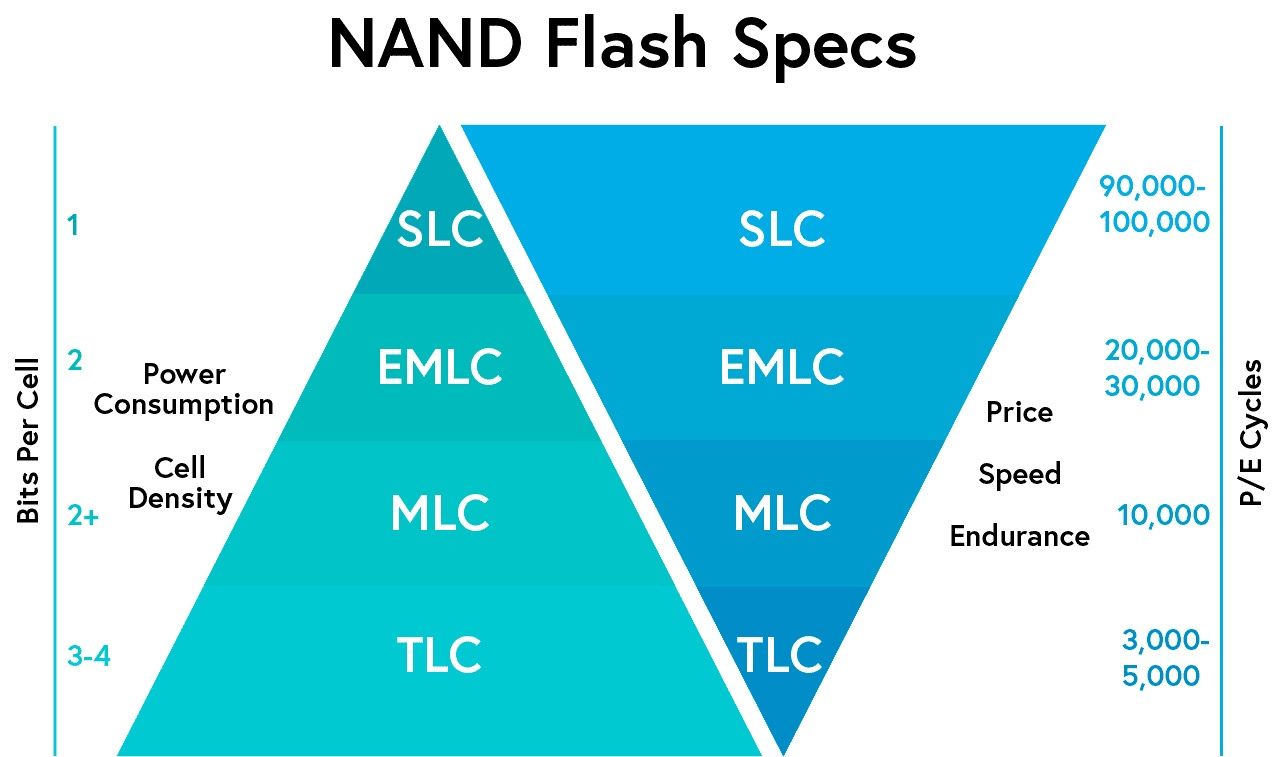 NAND Flash Specs

Bits Per Cell

1

2

2+

3-4

Power Consumption

Cell Density

SLC

EMLC

MLC

TLC

SLC

EMLC

MLC

TLC

Price

Speed

Endurance

90,000-100,000

20,000-30,000

10,000

3,000-5,000

P/E Cycles